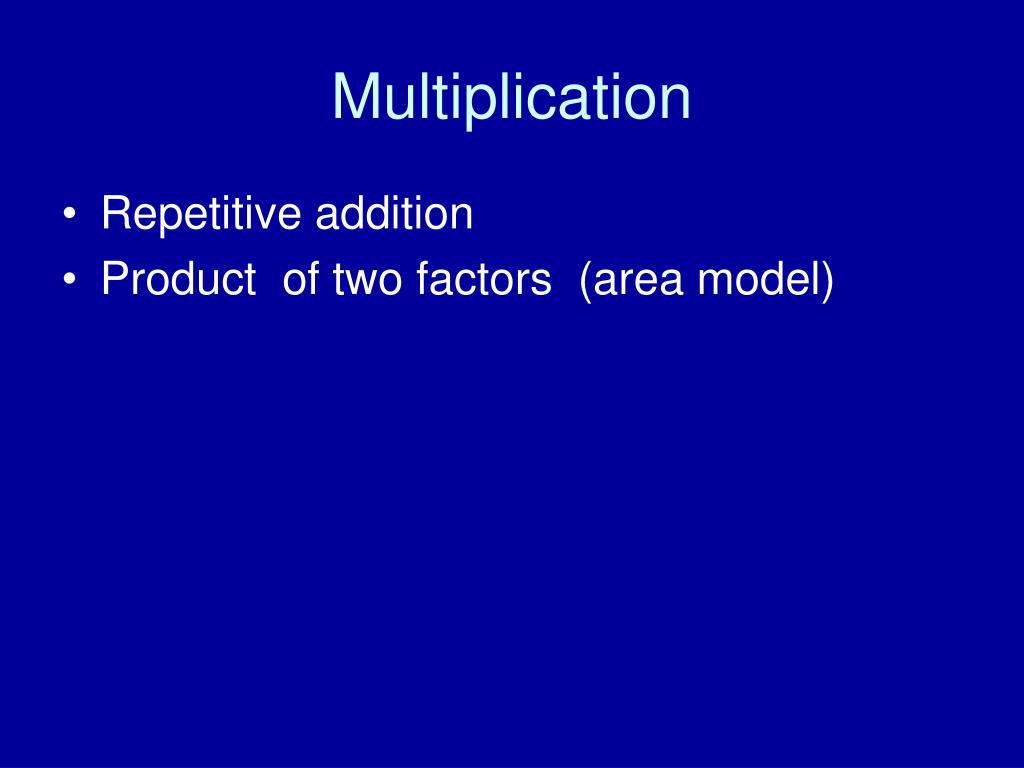 Multiplication

• Repetitive addition
• Product of two factors (area model)